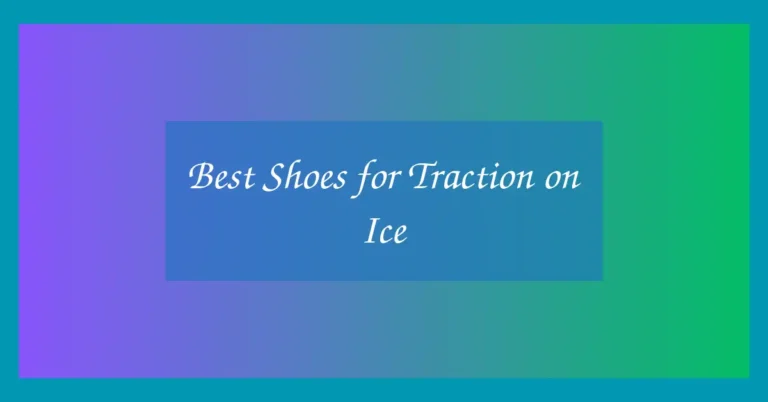 Best Shoes for Traction on Ice